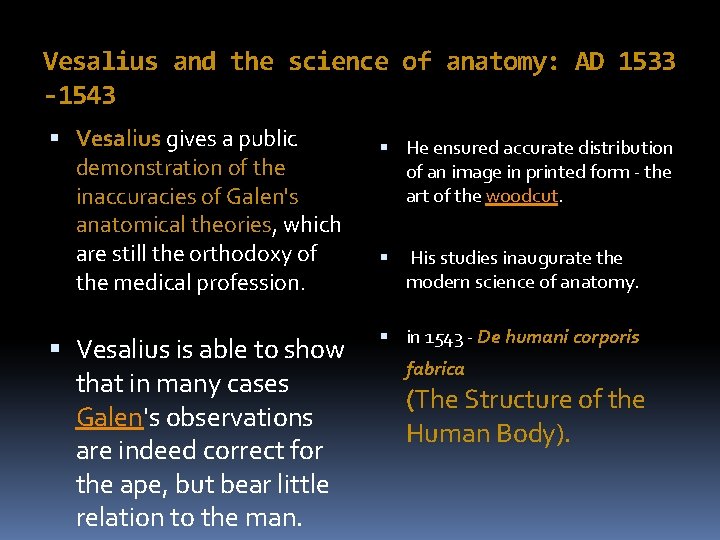 Vesalius and the science of anatomy: AD 1533 -1543

▪ Vesalius gives a public demonstration of the inaccuracies of Galen's anatomical theories, which are still the orthodoxy of the medical profession.

▪ Vesalius is able to show that in many cases Galen's observations are indeed correct for the ape, but bear little relation to the man.

▪ He ensured accurate distribution of an image in printed form - the art of the woodcut.

▪ His studies inaugurate the modern science of anatomy.

▪ in 1543 - De humani corporis fabrica (The Structure of the Human Body).